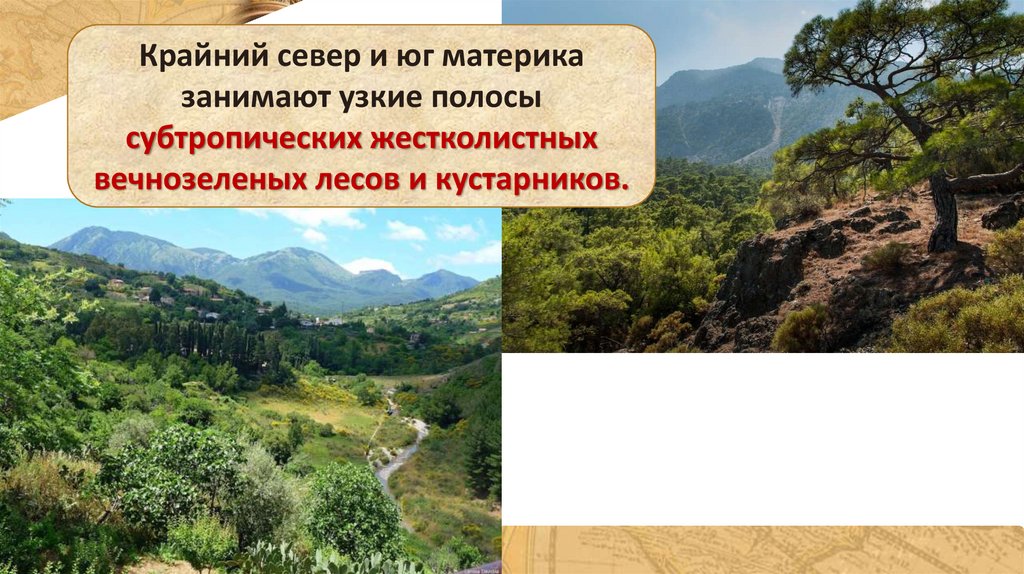 Крайний север и юг материка занимают узкие полосы субтропических жестколистных вечнозеленых лесов и кустарников.